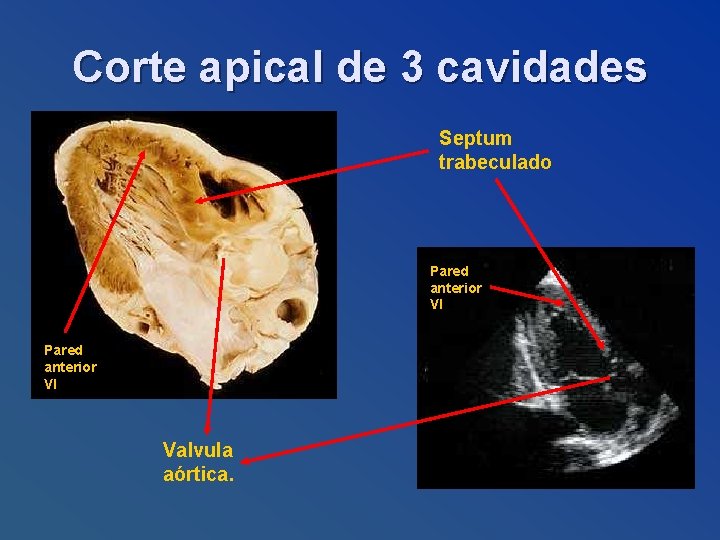 Corte apical de 3 cavidades

Septum trabeculado

Pared anterior VI

Pared anterior VI

Valvula aórtica.